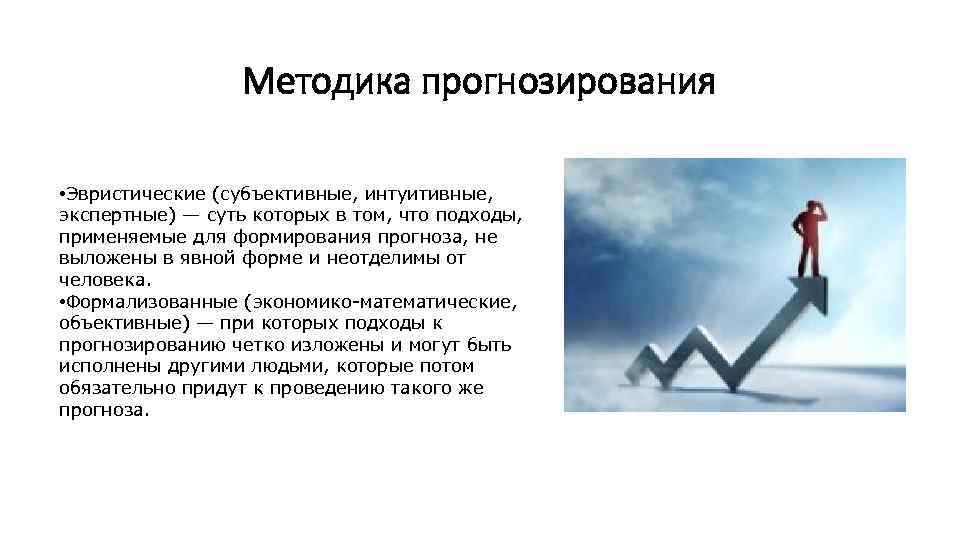 Методика прогнозирования

• Эвристические (субъективные, интуитивные, экспертные) — суть которых в том, что подходы, применяемые для формирования прогноза, не выложены в явной форме и неотделимы от человека.
• Формализованные (экономико-математические, объективные) — при которых подходы к прогнозированию четко изложены и могут быть исполнены другими людьми, которые потом обязательно придут к проведению такого же прогноза.